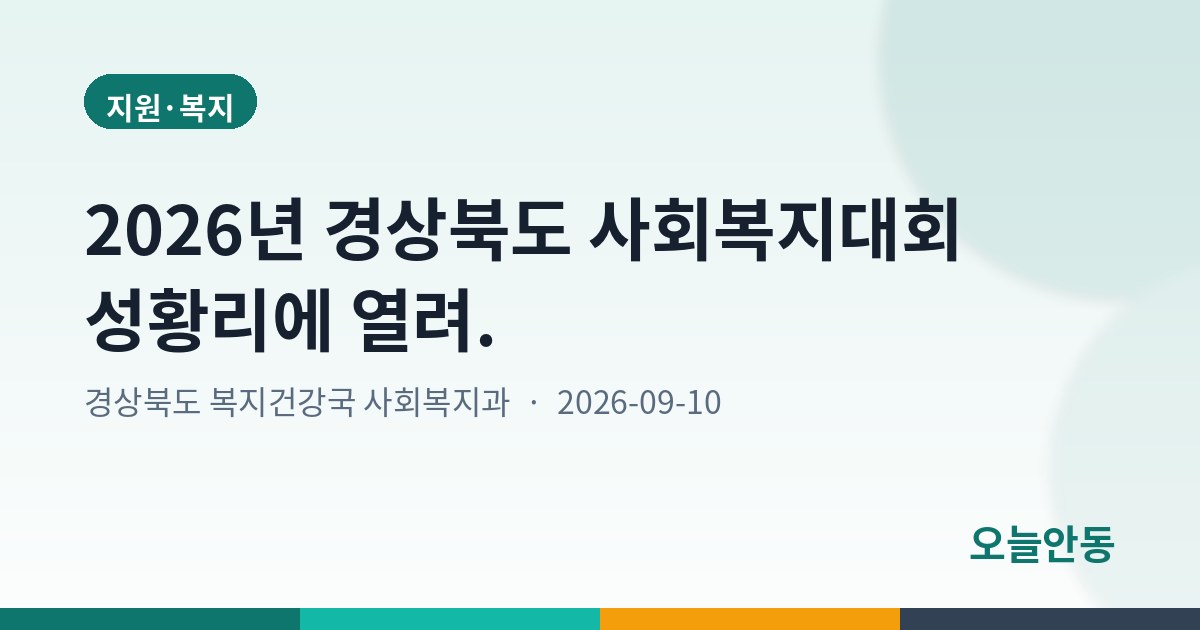 지원·복지

2026년 경상북도 사회복지대회 성황리에 열려.

경상북도 복지건강국 사회복지과 · 2026-09-10

오늘안동